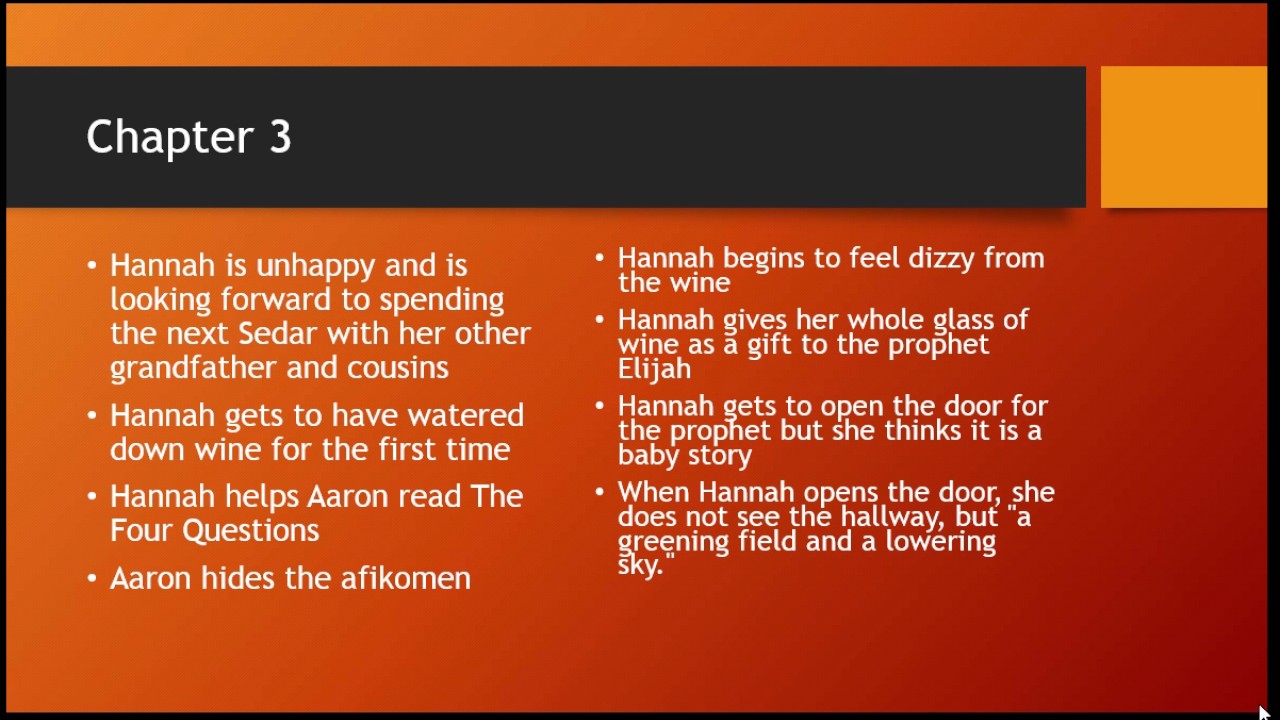 Chapter 3

• Hannah is unhappy and is looking forward to spending the next Sedar with her other grandfather and cousins

• Hannah gets to have watered down wine for the first time

• Hannah helps Aaron read The Four Questions

• Aaron hides the afikomen

• Hannah begins to feel dizzy from the wine

• Hannah gives her whole glass of wine as a gift to the prophet Elijah

• Hannah gets to open the door for the prophet but she thinks it is a baby story

• When Hannah opens the door, she does not see the hallway, but "a greening field and a lowering sky."